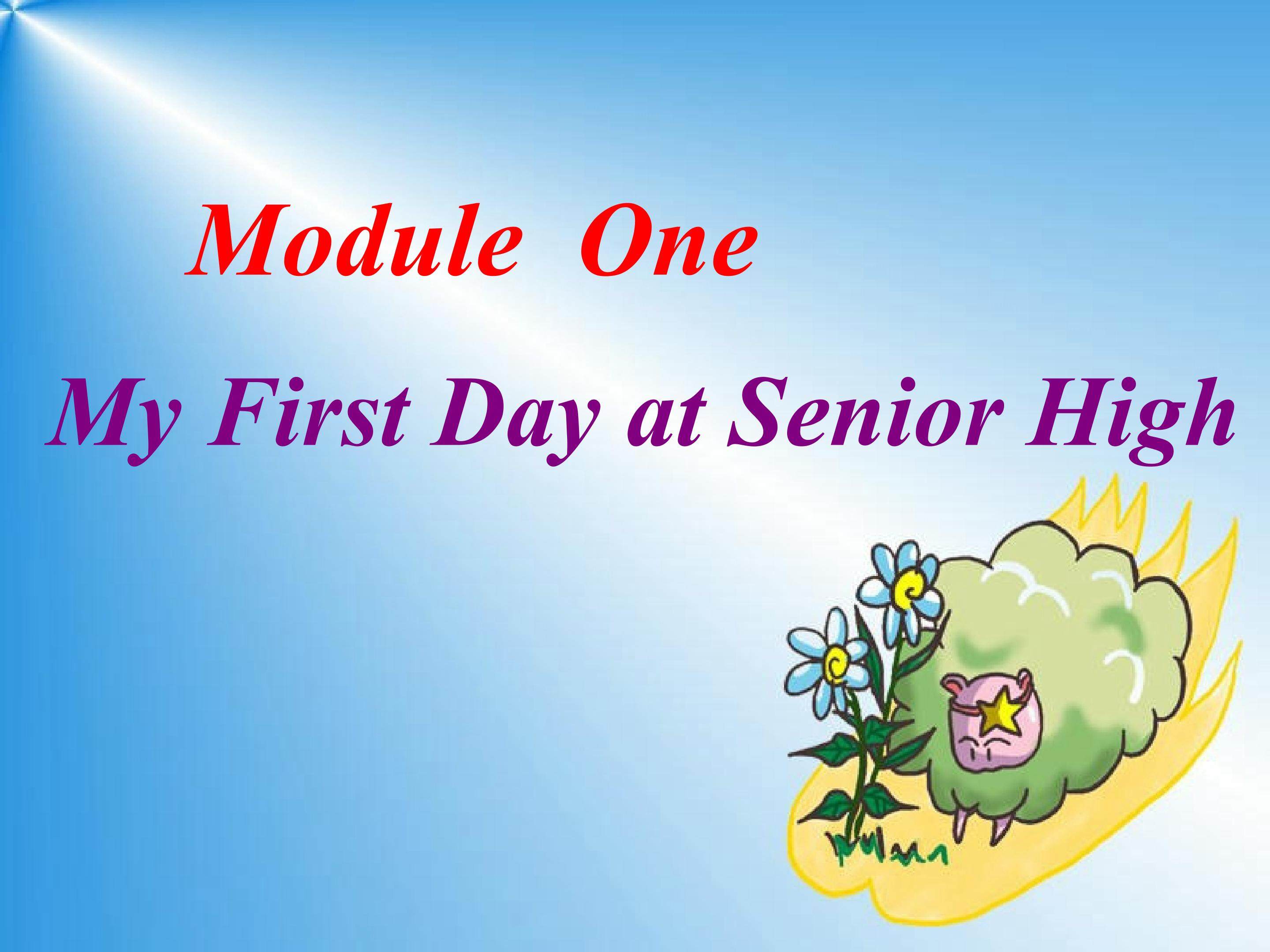 Module One

My First Day at Senior High